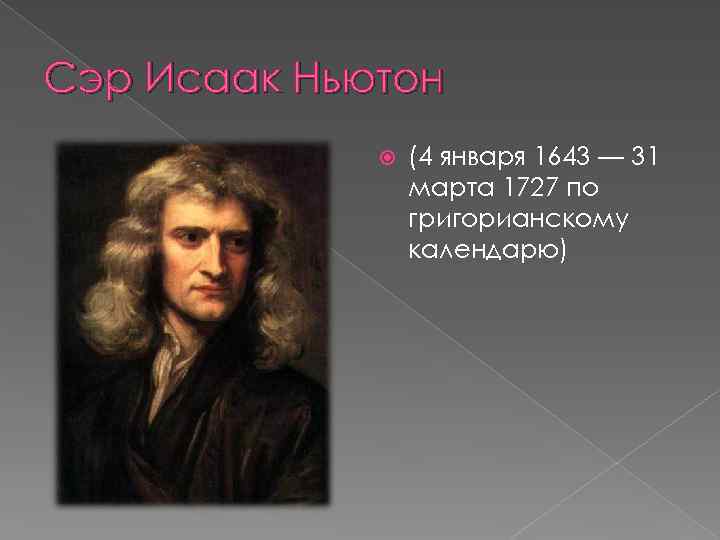 Сэр Исаак Ньютон

(4 января 1643 — 31 марта 1727 по григорианскому календарю)